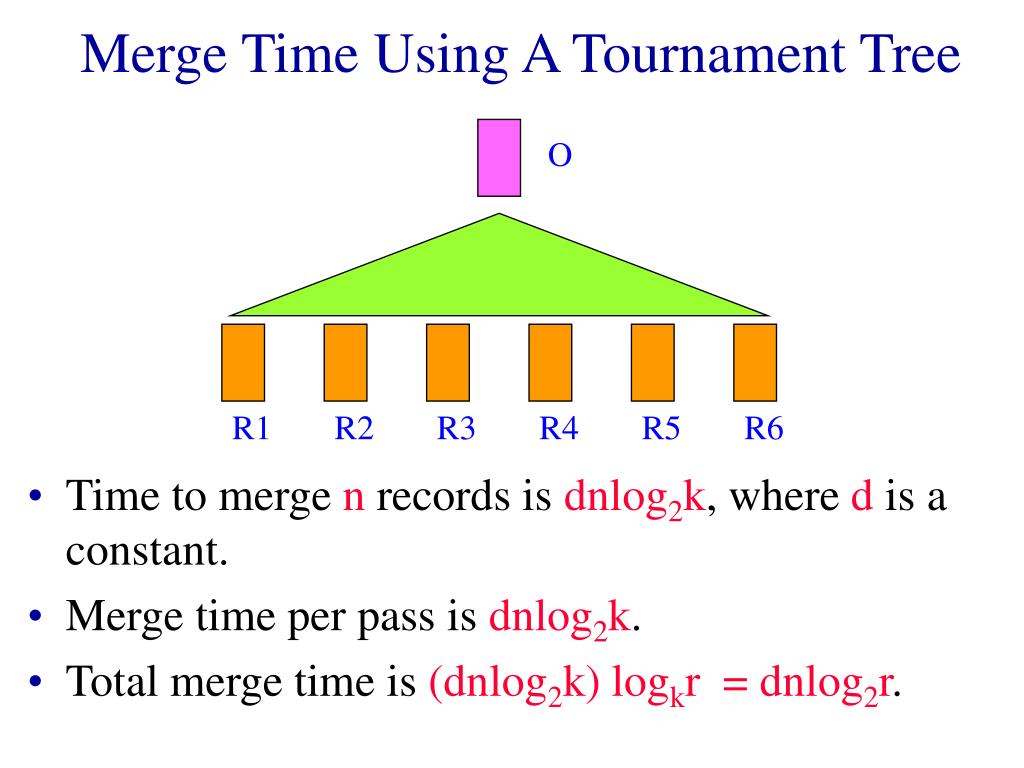 Merge Time Using A Tournament Tree

O

R1 R2 R3 R4 R5 R6

• Time to merge n records is $dn\log_2 k$, where d is a constant.
• Merge time per pass is $dn\log_2 k$.
• Total merge time is $(dn\log_2 k) \log_k r = dn\log_2 r$.